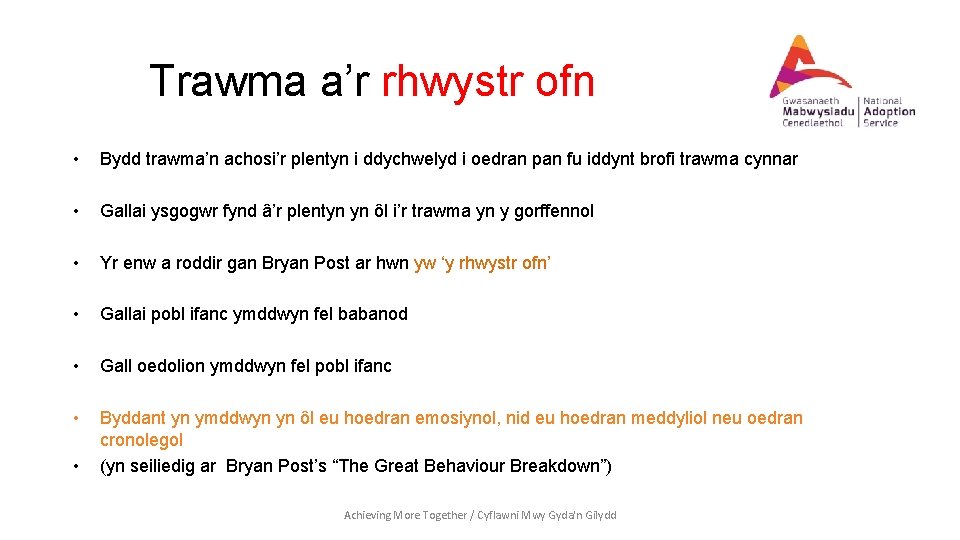 Trawma a’r rhwystr ofn

Gwasanaeth Mabwysiadu Cenedlaethol | National Adoption Service

• Bydd trawma’n achosi’r plentyn i ddychwelyd i oedran pan fu iddynt brofi trawma cynnar

• Gallai ysgogwr fynd â’r plentyn yn ôl i’r trawma yn y gorffennol

• Yr enw a roddir gan Bryan Post ar hwn yw ‘y rhwystr ofn’

• Gallai pobl ifanc ymddwyn fel babanod

• Gall oedolion ymddwyn fel pobl ifanc

• Byddant yn ymddwyn yn ôl eu hoedran emosiynol, nid eu hoedran meddyliol neu oedran cronolegol

• (yn seiliedig ar Bryan Post’s “The Great Behaviour Breakdown”)

Achieving More Together / Cyflawni Mwy Gyda'n Gilydd